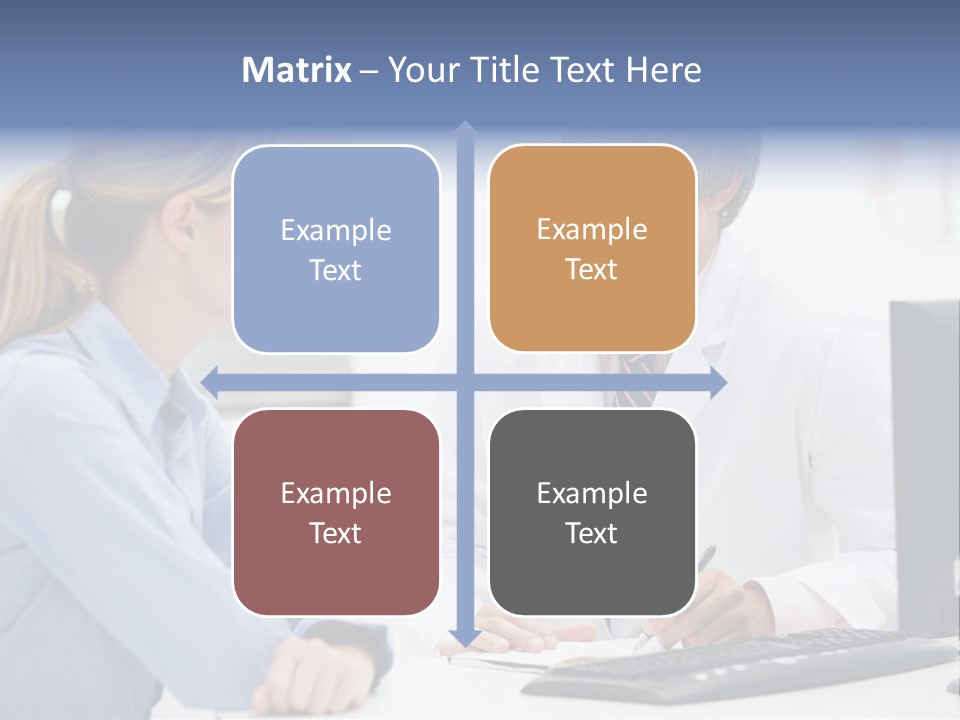 Matrix – Your Title Text Here

Example Text

Example Text

Example Text

Example Text